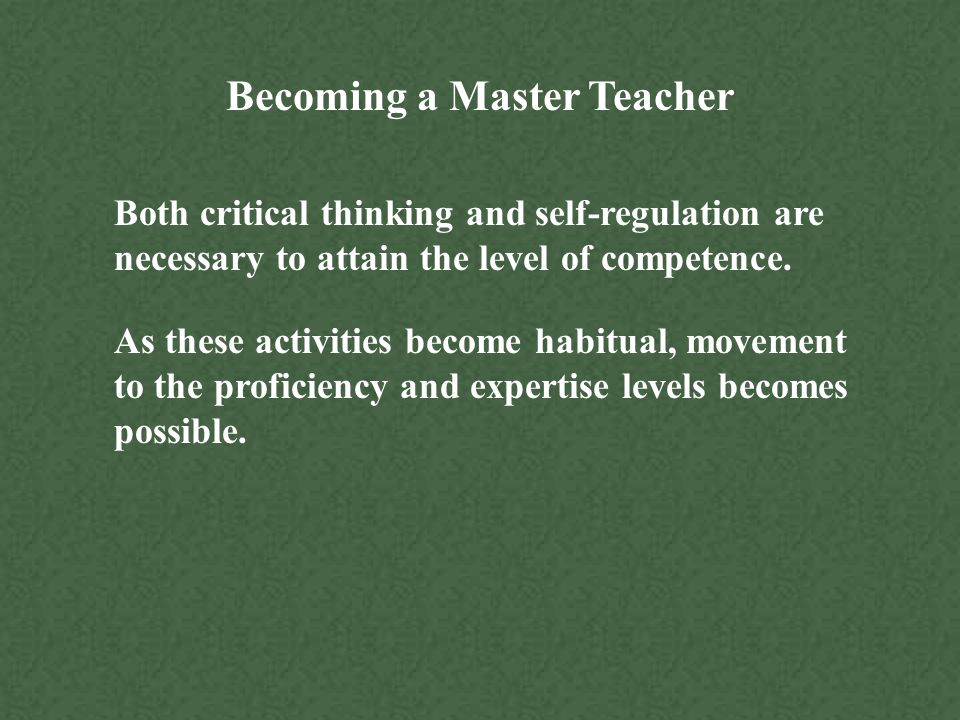 Becoming a Master Teacher

Both critical thinking and self-regulation are necessary to attain the level of competence.

As these activities become habitual, movement to the proficiency and expertise levels becomes possible.